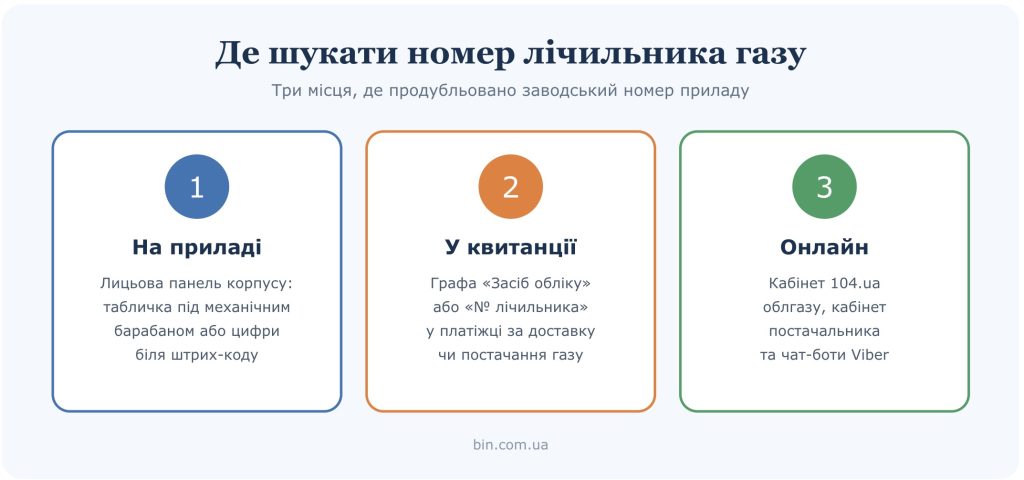 Де шукати номер лічильника газу

Три місця, де продубльовано заводський номер приладу

1

На приладі

Лицьова панель корпусу: табличка під механічним барабаном або цифри біля штрих-коду

2

У квитанції

Графа «Засіб обліку» або «№ лічильника» у платіжці за доставку чи постачання газу

3

Онлайн

Кабінет 104.ua облгазу, кабінет постачальника та чат-боти Viber

bin.com.ua